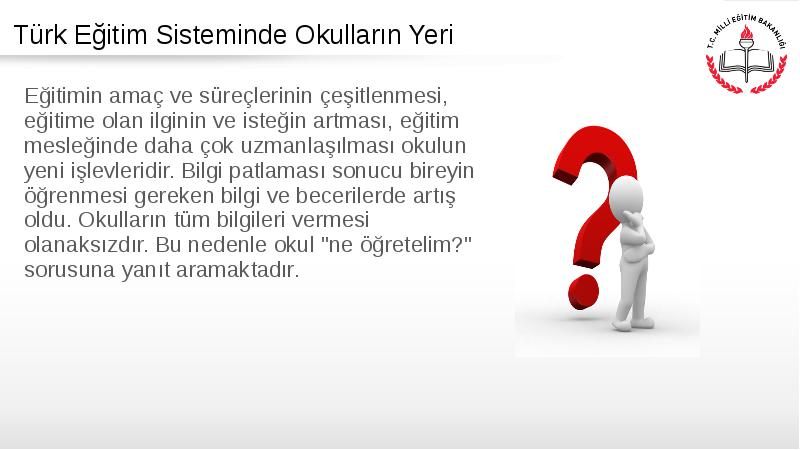 Türk Eğitim Sisteminde Okulların Yeri

T.C. MİLLİ EĞİTİM BAKANLIĞI

Eğitimin amaç ve süreçlerinin çeşitlenmesi, eğitime olan ilginin ve isteğin artması, eğitim mesleğinde daha çok uzmanlaşılması okulun yeni işlevleridir. Bilgi patlaması sonucu bireyin öğrenmesi gereken bilgi ve becerilerde artış oldu. Okulların tüm bilgileri vermesi olanaksızdır. Bu nedenle okul "ne öğretelim?" sorusuna yanıt aramaktadır.